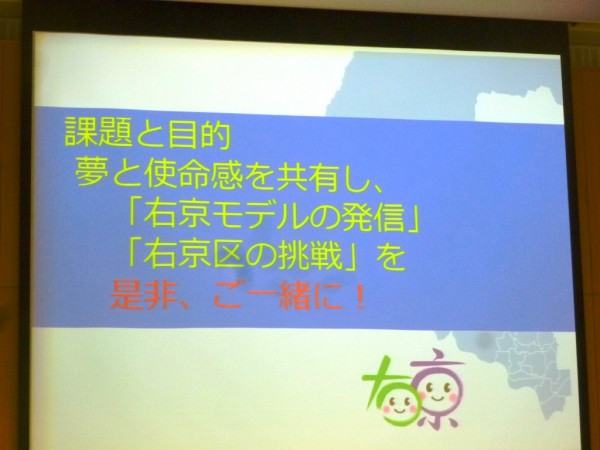 課題と目的
夢と使命感を共有し、
「右京モデルの発信」
「右京区の挑戦」を
是非、ご一緒に！

右京